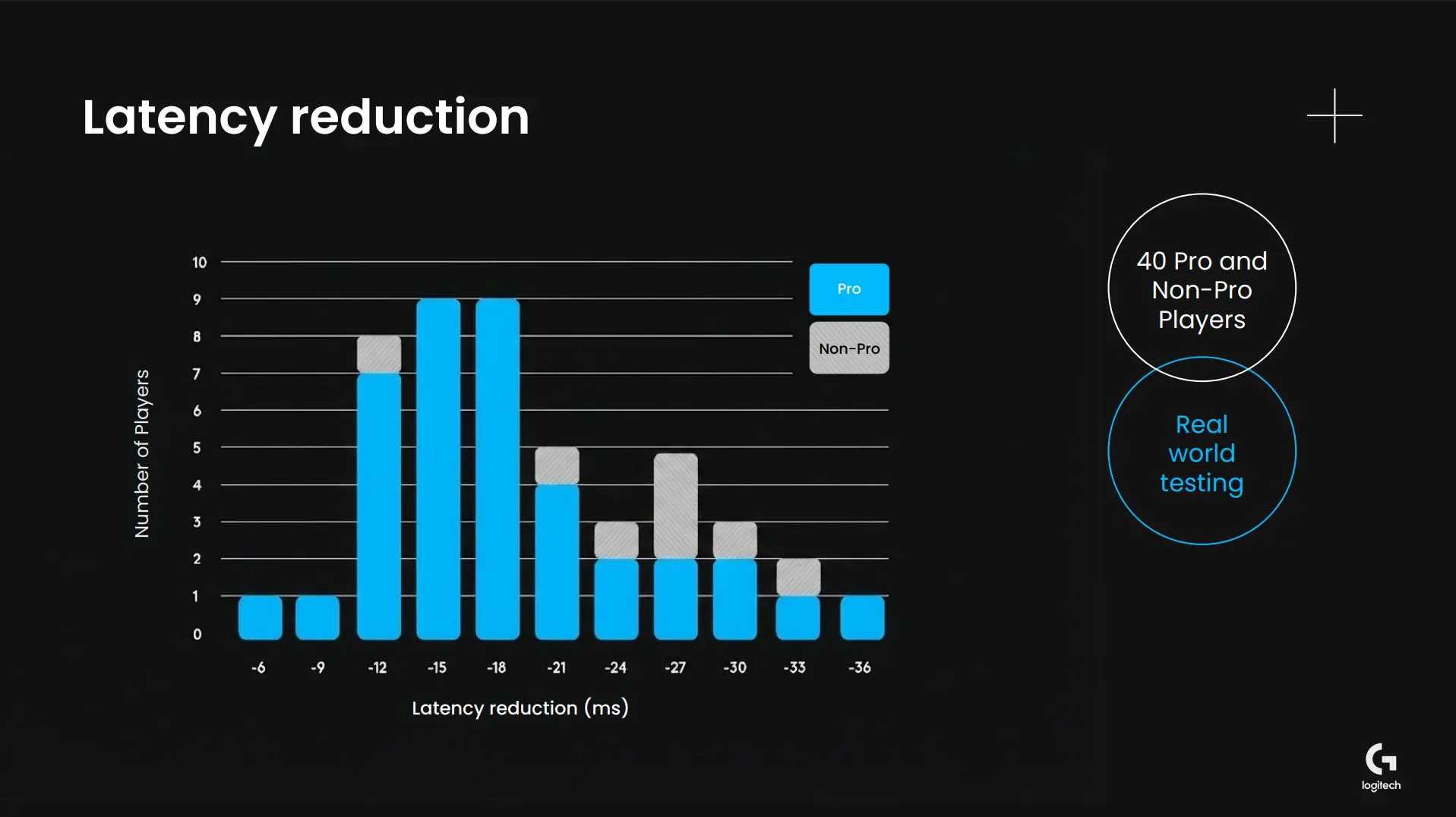 Latency reduction

Number of Players

10
9
8
7
6
5
4
3
2
1
0

Pro
Non-Pro

-6 -9 -12 -15 -18 -21 -24 -27 -30 -33 -36

Latency reduction (ms)

40 Pro and Non-Pro Players

Real world testing

logitech